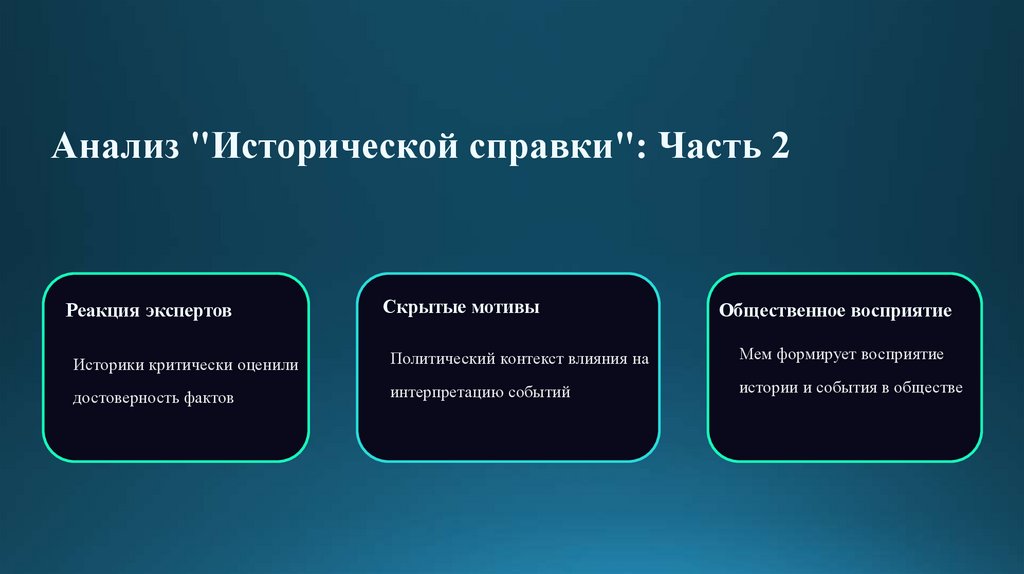 Анализ "Исторической справки": Часть 2

Реакция экспертов

Историки критически оценили достоверность фактов

Скрытые мотивы

Политический контекст влияния на интерпретацию событий

Общественное восприятие

Мем формирует восприятие истории и события в обществе